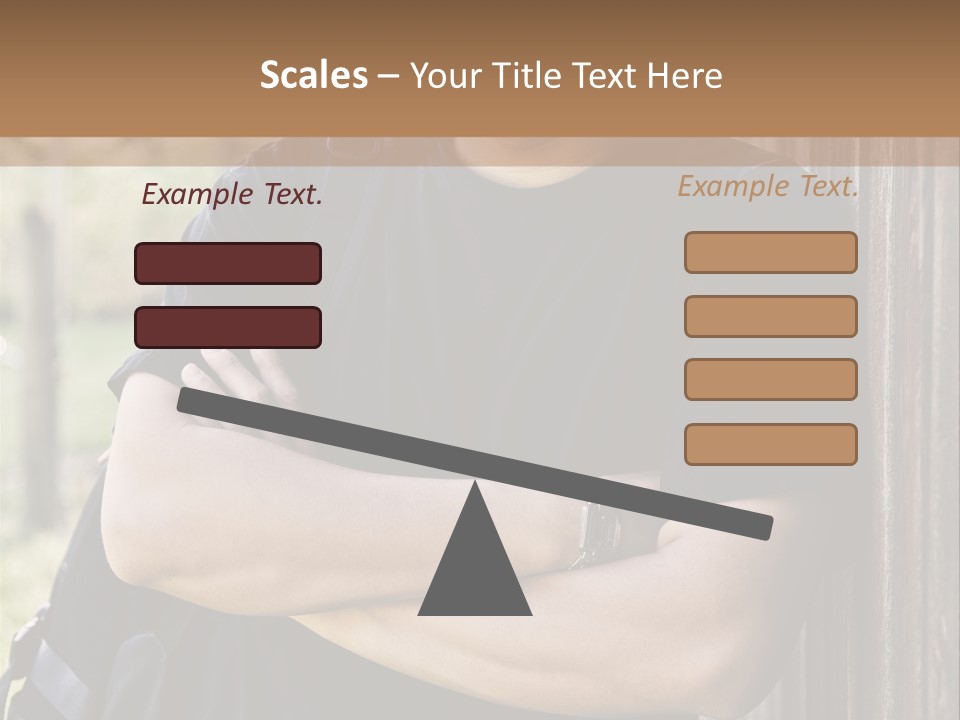 Scales – Your Title Text Here

Example Text.

Example Text.